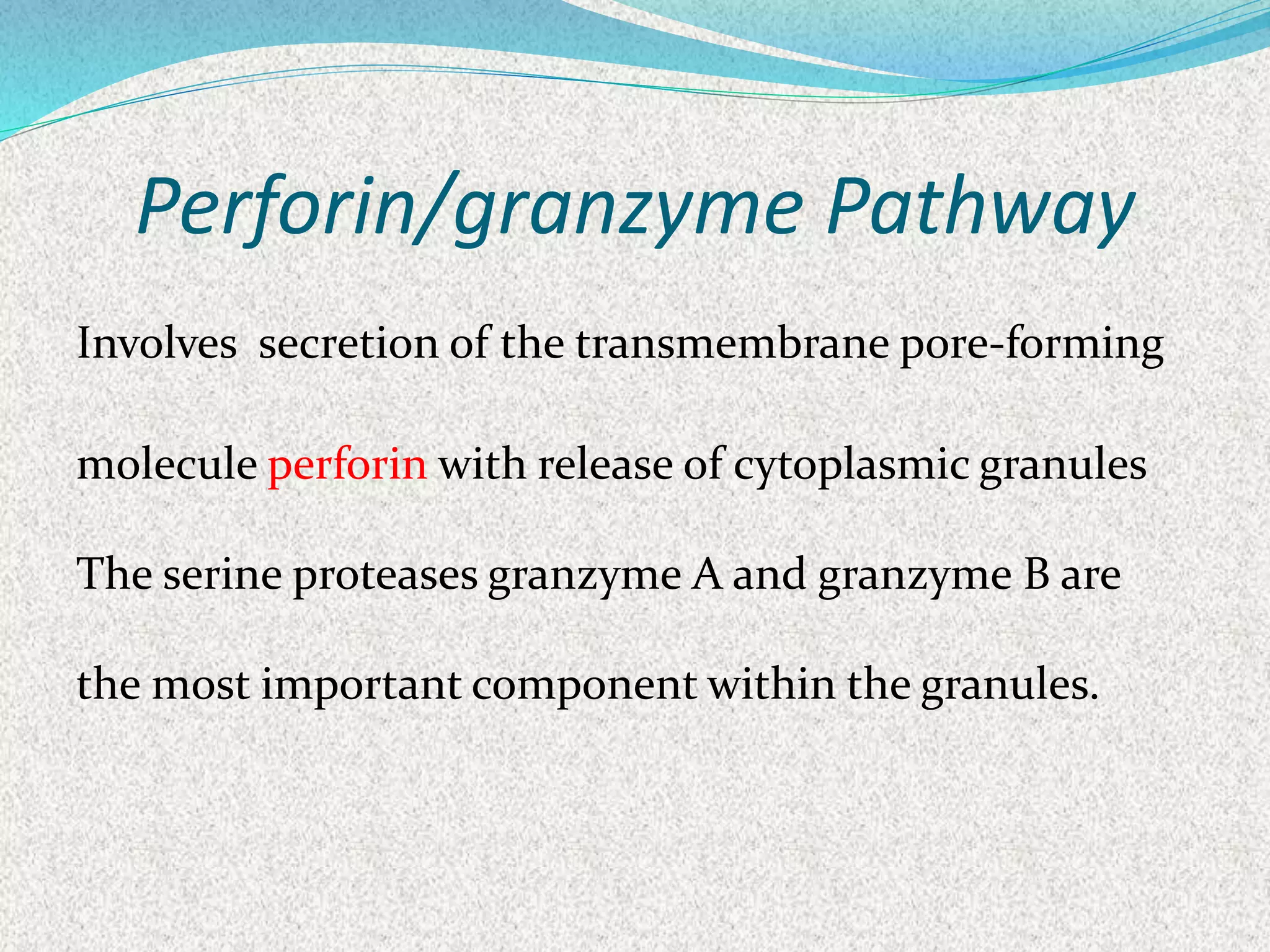 Perforin/granzyme Pathway

Involves  secretion of the transmembrane pore-forming molecule perforin with release of cytoplasmic granules

The serine proteases granzyme A and granzyme B are the most important component within the granules.